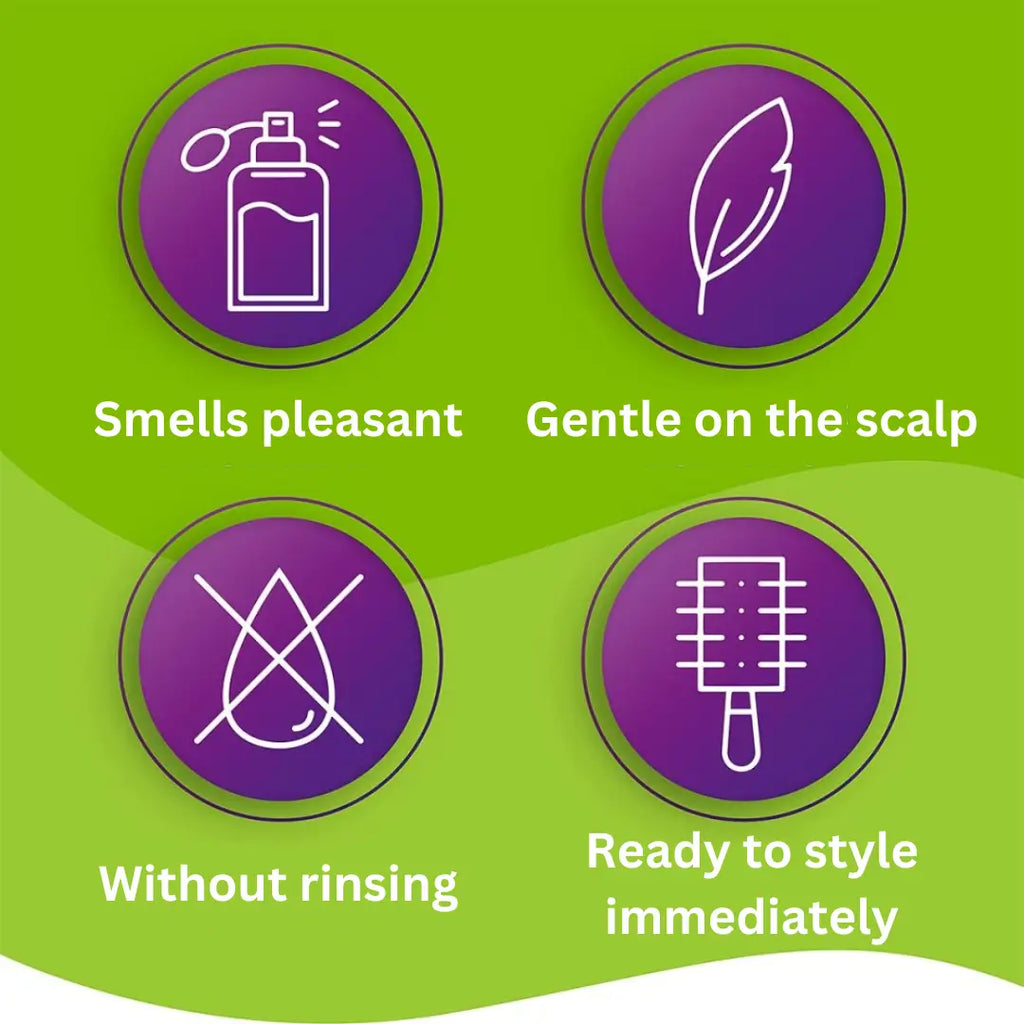 Smells pleasant

Gentle on the scalp

Without rinsing

Ready to style immediately